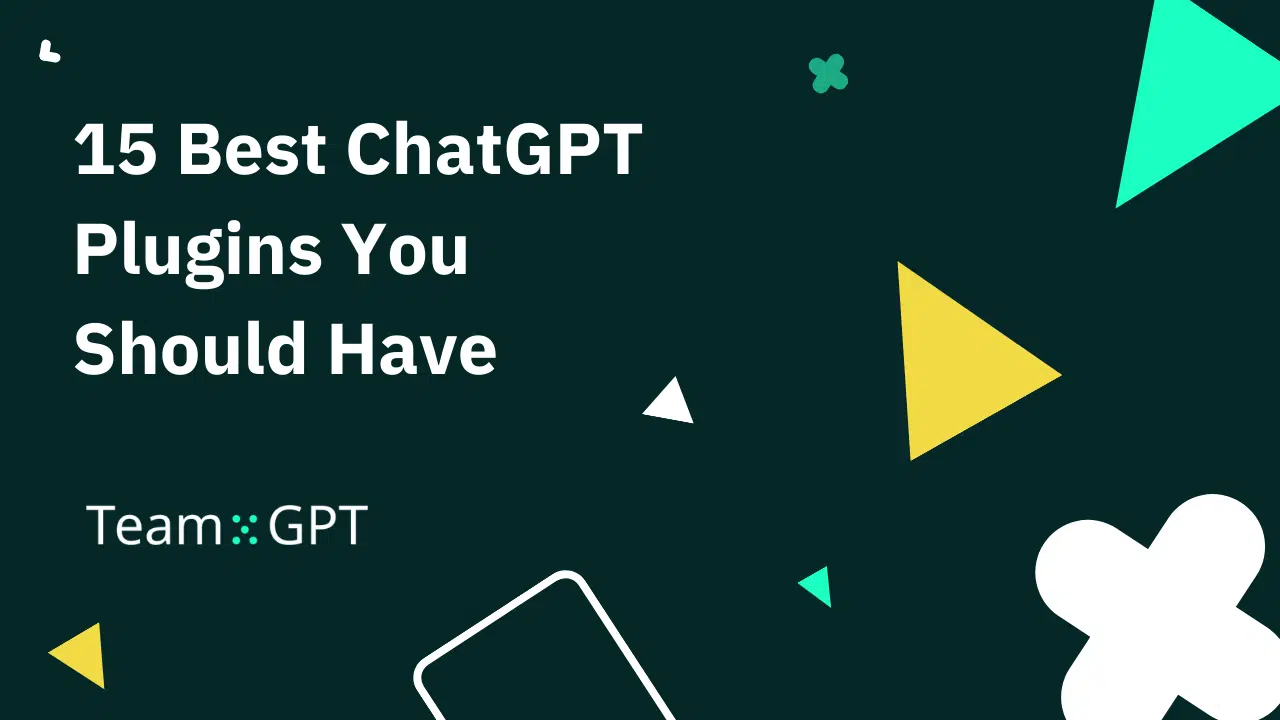 15 Best ChatGPT Plugins You Should Have

Team GPT